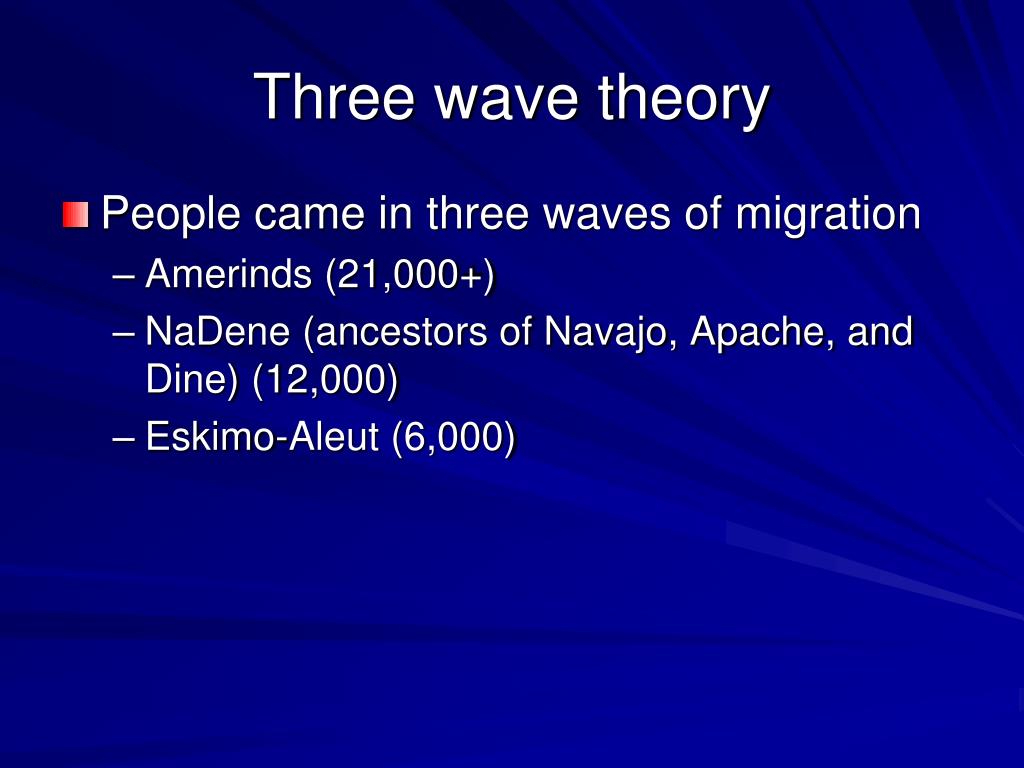 Three wave theory

People came in three waves of migration

– Amerinds (21,000+)

– NaDene (ancestors of Navajo, Apache, and Dine) (12,000)

– Eskimo-Aleut (6,000)